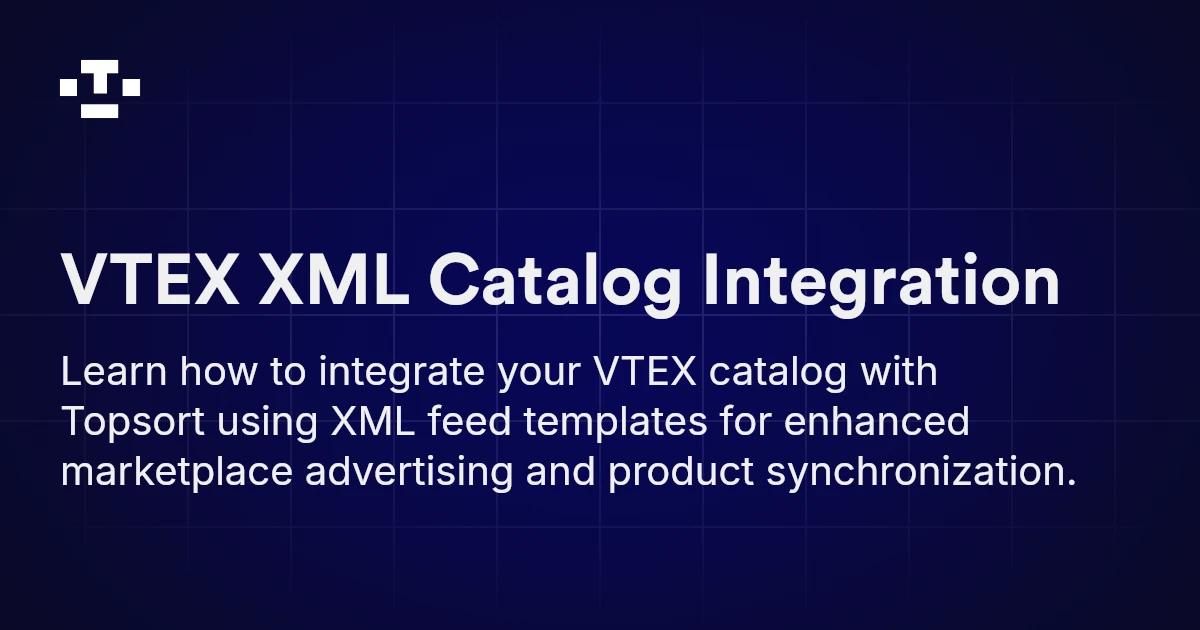 VTEX XML Catalog Integration

Learn how to integrate your VTEX catalog with Topsort using XML feed templates for enhanced marketplace advertising and product synchronization.